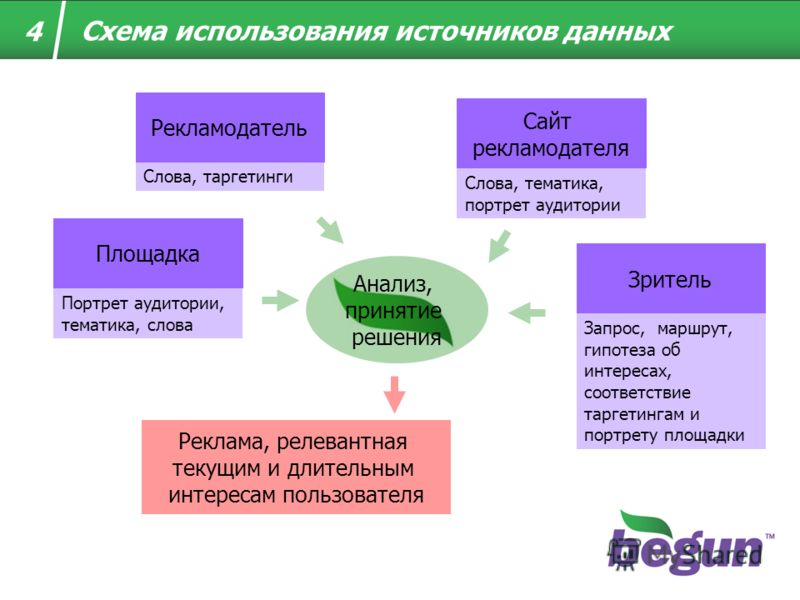 4 Схема использования источников данных

Рекламодатель

Слова, таргетинги

Сайт рекламодателя

Слова, тематика, портрет аудитории

Площадка

Портрет аудитории, тематика, слова

Анализ, принятие решения

Зритель

Запрос, маршрут, гипотеза об интересах, соответствие таргетингам и портрету площадки

Реклама, релевантная текущим и длительным интересам пользователя

begun™

MyShared